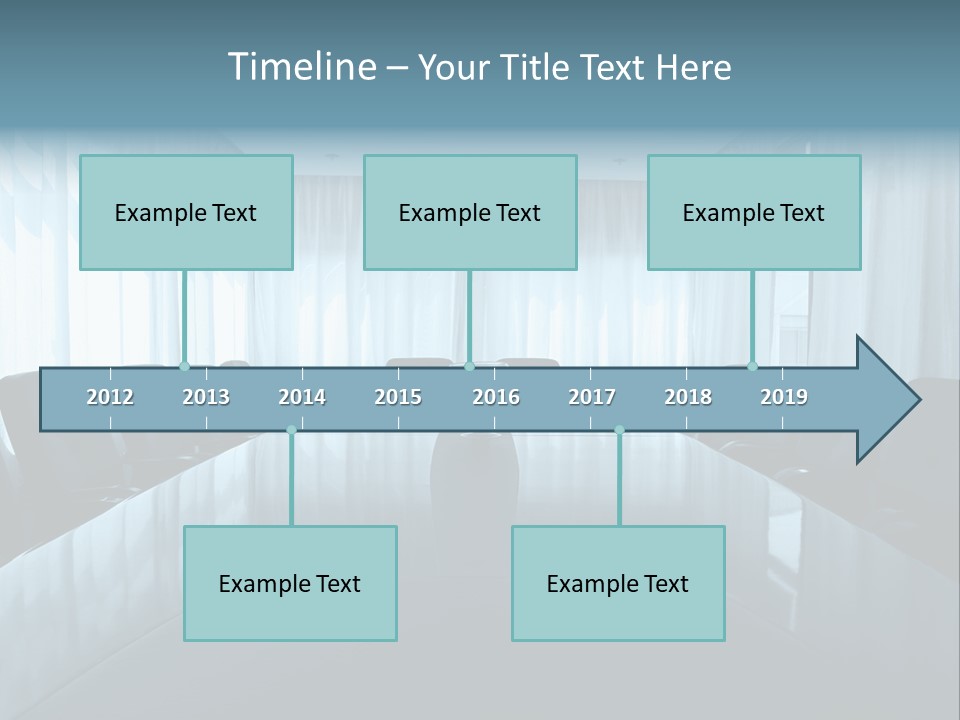 Timeline – Your Title Text Here

Example Text

Example Text

Example Text

2012 2013 2014 2015 2016 2017 2018 2019

Example Text

Example Text